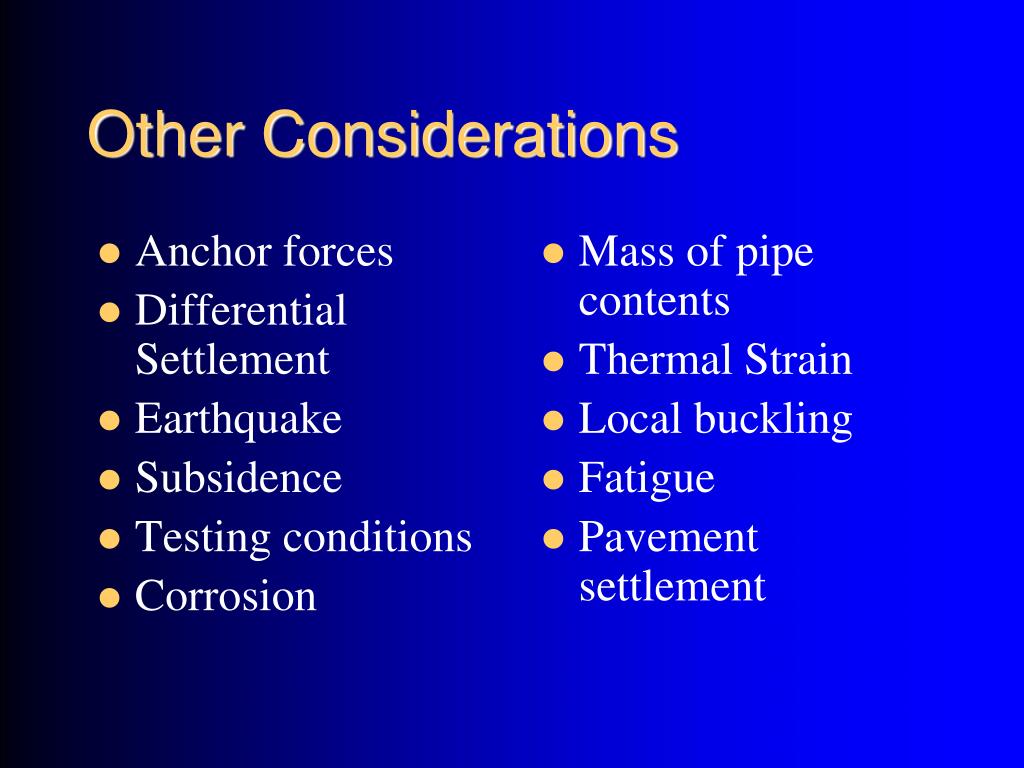 Other Considerations

- Anchor forces
- Differential Settlement
- Earthquake
- Subsidence
- Testing conditions
- Corrosion

- Mass of pipe contents
- Thermal Strain
- Local buckling
- Fatigue
- Pavement settlement